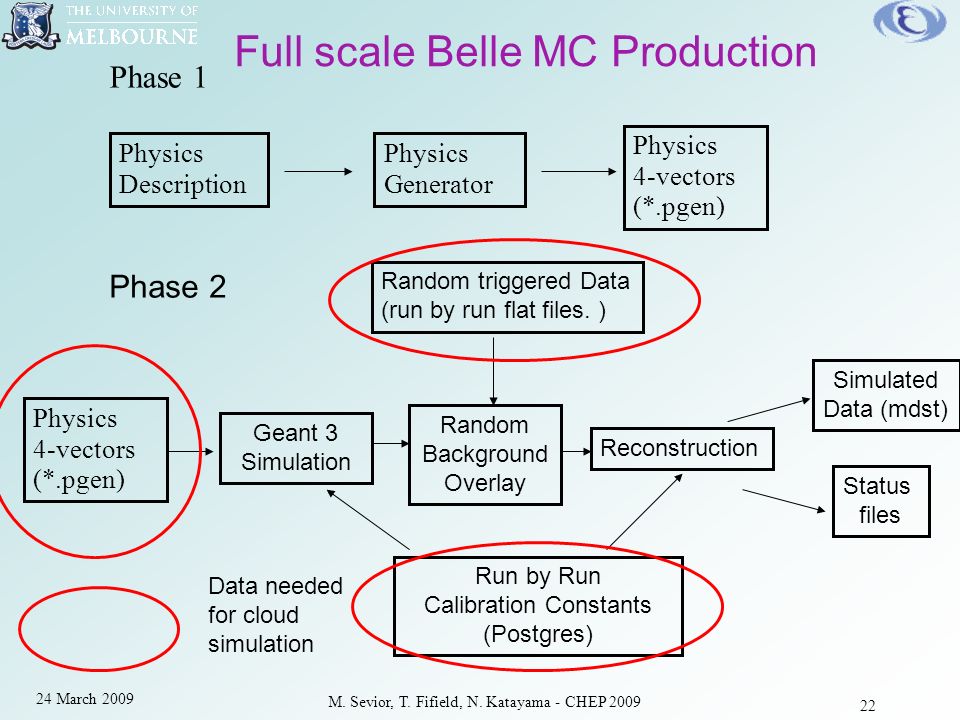 THE UNIVERSITY OF MELBOURNE

Full scale Belle MC Production

Phase 1

Physics Description

Physics Generator

Physics 4-vectors (*.pgen)

Phase 2

Random triggered Data (run by run flat files. )

Physics 4-vectors (*.pgen)

Geant 3 Simulation

Random Background Overlay

Reconstruction

Simulated Data (mdst)

Status files

Run by Run Calibration Constants (Postgres)

Data needed for cloud simulation

24 March 2009

M. Sevior, T. Fifield, N. Katayama - CHEP 2009

22